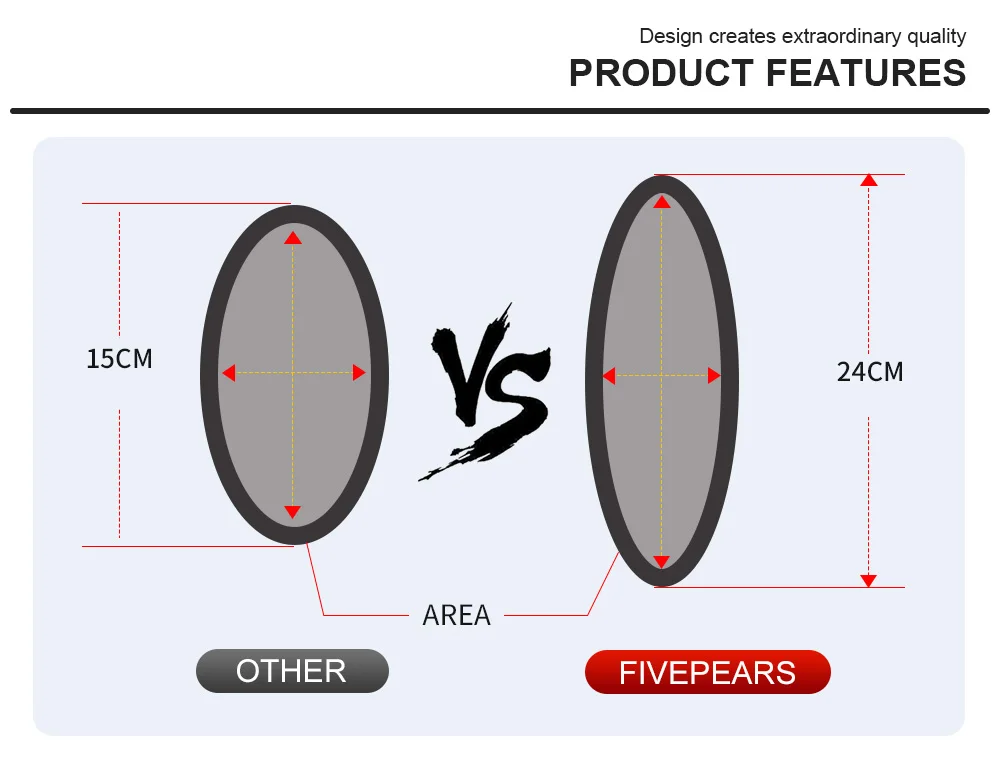 Design creates extraordinary quality
PRODUCT FEATURES

15CM

VS

24CM

AREA

OTHER

FIVEPEARS